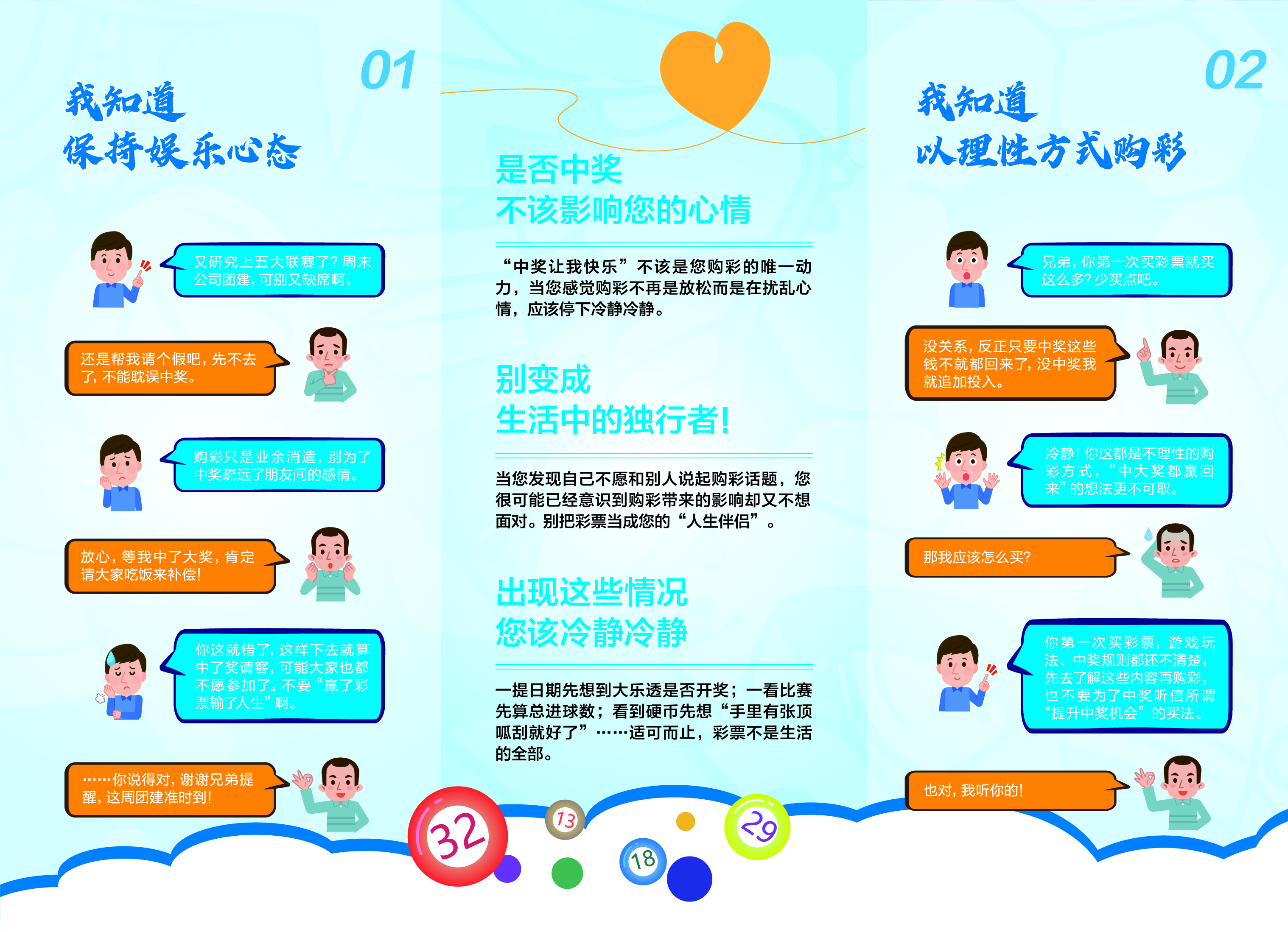 01

我知道
保持娱乐心态

又研究上五大联赛了？周末公司团建，可别又缺席啊。

还是帮我请个假吧，先不去了，不能耽误中奖。

购彩只是业余消遣，别为了中奖疏远了朋友间的感情。

放心，等我中了大奖，肯定请大家吃饭来补偿！

你这就错了，这样下去就算中了奖请客，可能大家也都不愿参加了。不要“赢了彩票输了人生”啊。

……你说得对，谢谢兄弟提醒，这周团建准时到！

是否中奖
不该影响您的心情

“中奖让我快乐”不该是您购彩的唯一动力，当您感觉购彩不再是放松而是在扰乱心情，应该停下冷静冷静。

别变成
生活中的独行者！

当您发现自己不愿和别人说起购彩话题，您很可能已经意识到购彩带来的影响却又不想面对。别把彩票当成您的“人生伴侣”。

出现这些情况
您该冷静冷静

一提日期先想到大乐透是否开奖；一看比赛先算总进球数；看到硬币先想“手里有张顶呱刮就好了”……适可而止，彩票不是生活的全部。

32 13 18 29

02

我知道
以理性方式购彩

兄弟，你第一次买彩票就买这么多？少买点吧。

没关系，反正只要中奖这些钱不就都回来了，没中奖我就追加投入。

冷静！你这都是不理性的购彩方式，“中大奖都赢回来”的想法更不可取。

那我应该怎么买？

你第一次买彩票，游戏玩法、中奖规则都还不清楚，先去了解这些内容再购彩，也不要为了中奖听信所谓“提升中奖机会”的买法。

也对，我听你的！